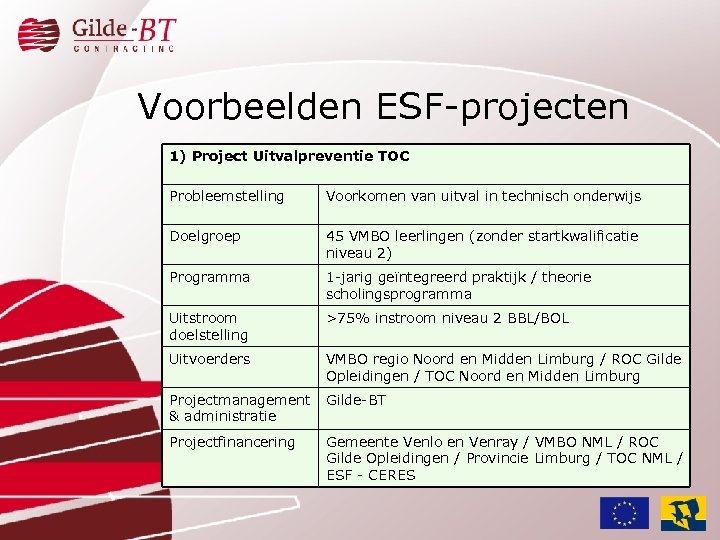 Gilde-BT
CONTRACTING

Voorbeelden ESF-projecten

| 1) Project Uitvalpreventie TOC | |
|---|---|
| Probleemstelling | Voorkomen van uitval in technisch onderwijs |
| Doelgroep | 45 VMBO leerlingen (zonder startkwalificatie niveau 2) |
| Programma | 1-jarig geïntegreerd praktijk / theorie scholingsprogramma |
| Uitstroom doelstelling | >75% instroom niveau 2 BBL/BOL |
| Uitvoerders | VMBO regio Noord en Midden Limburg / ROC Gilde Opleidingen / TOC Noord en Midden Limburg |
| Projectmanagement & administratie | Gilde-BT |
| Projectfinancering | Gemeente Venlo en Venray / VMBO NML / ROC Gilde Opleidingen / Provincie Limburg / TOC NML / ESF - CERES |